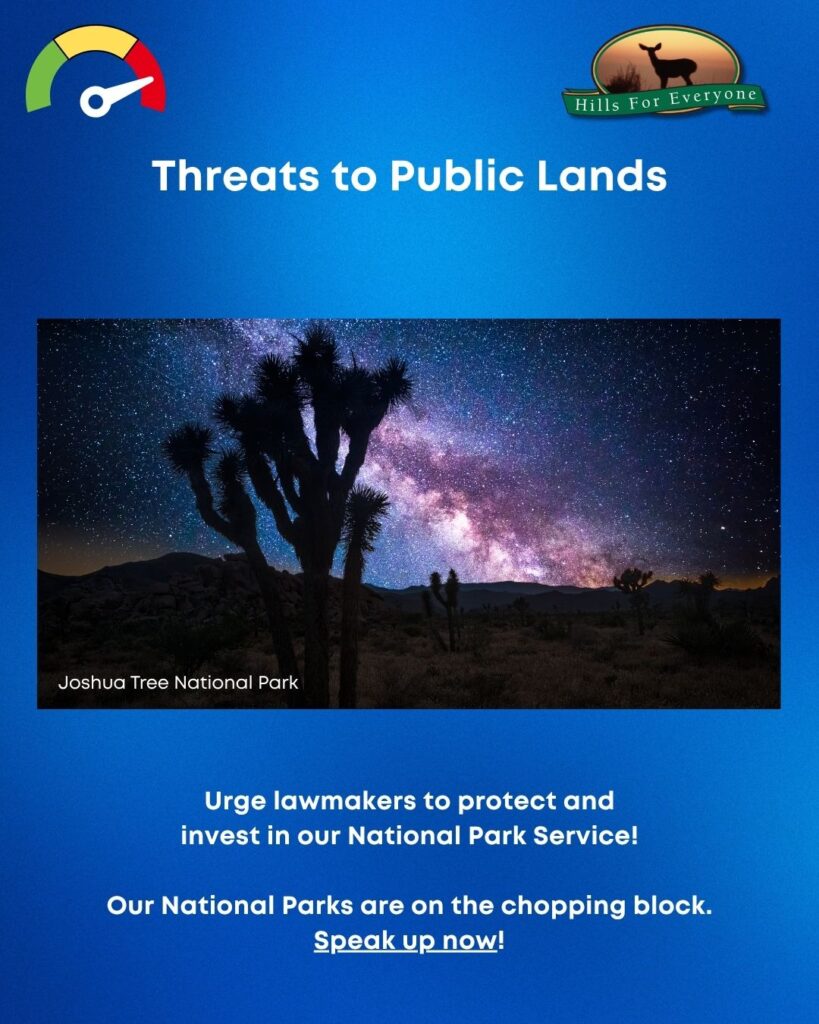 Hills For Everyone

Threats to Public Lands

Joshua Tree National Park

Urge lawmakers to protect and invest in our National Park Service!

Our National Parks are on the chopping block. Speak up now!